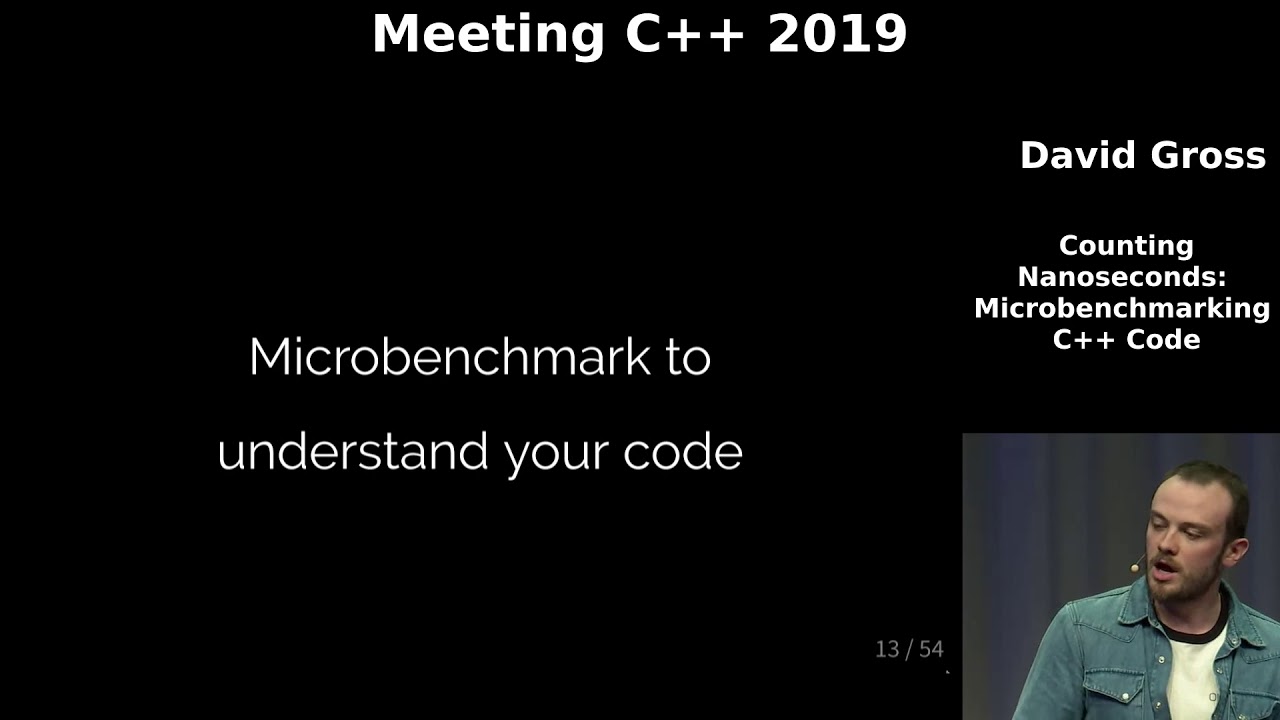 Meeting C++ 2019

David Gross

Counting Nanoseconds: Microbenchmarking C++ Code

Microbenchmark to understand your code

13 / 54